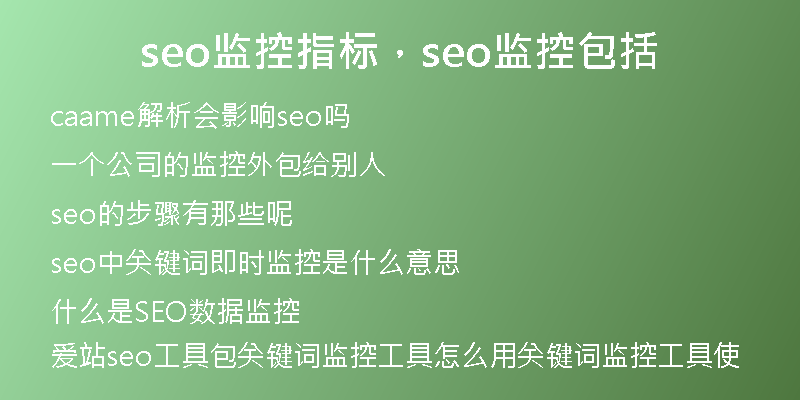 seo监控指标，seo监控包括

caame解析会影响seo吗

一个公司的监控外包给别人

seo的步骤有那些呢

seo中关键词即时监控是什么意思

什么是SEO数据监控

爱站seo工具包关键词监控工具怎么用关键词监控工具使